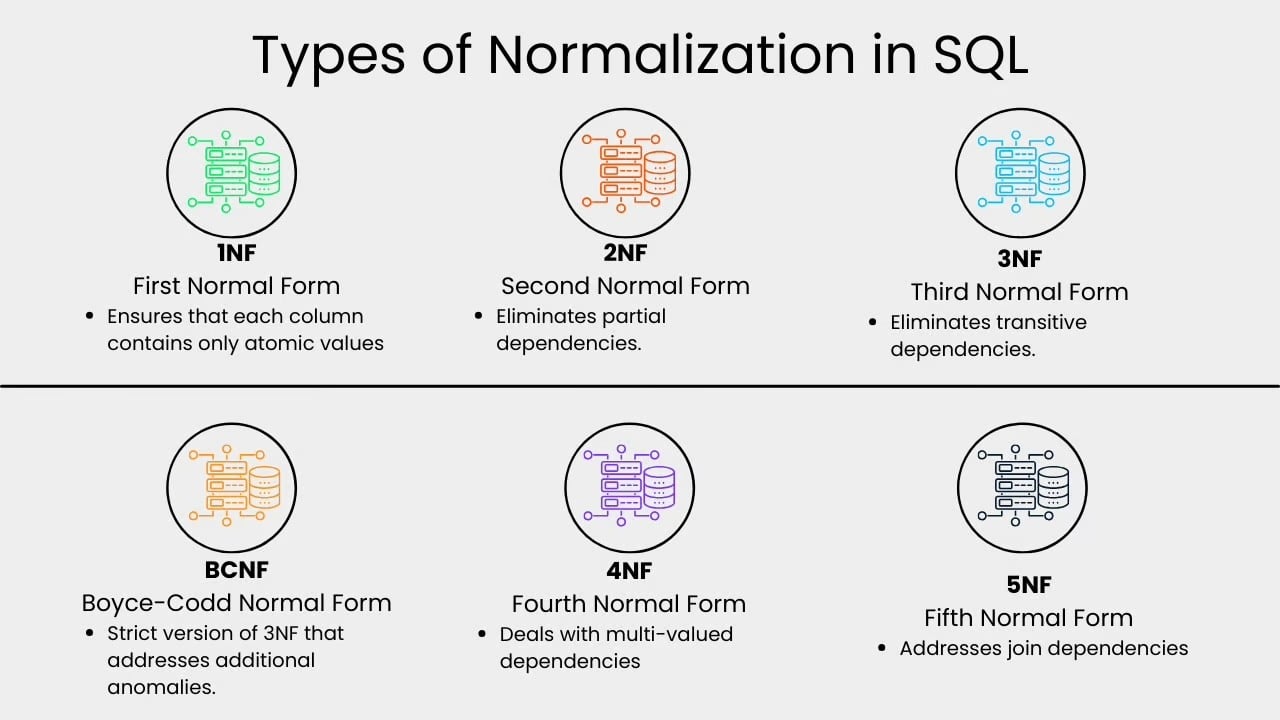 Types of Normalization in SQL

1NF
First Normal Form
• Ensures that each column contains only atomic values

2NF
Second Normal Form
• Eliminates partial dependencies.

3NF
Third Normal Form
• Eliminates transitive dependencies.

BCNF
Boyce-Codd Normal Form
• Strict version of 3NF that addresses additional anomalies.

4NF
Fourth Normal Form
• Deals with multi-valued dependencies

5NF
Fifth Normal Form
• Addresses join dependencies